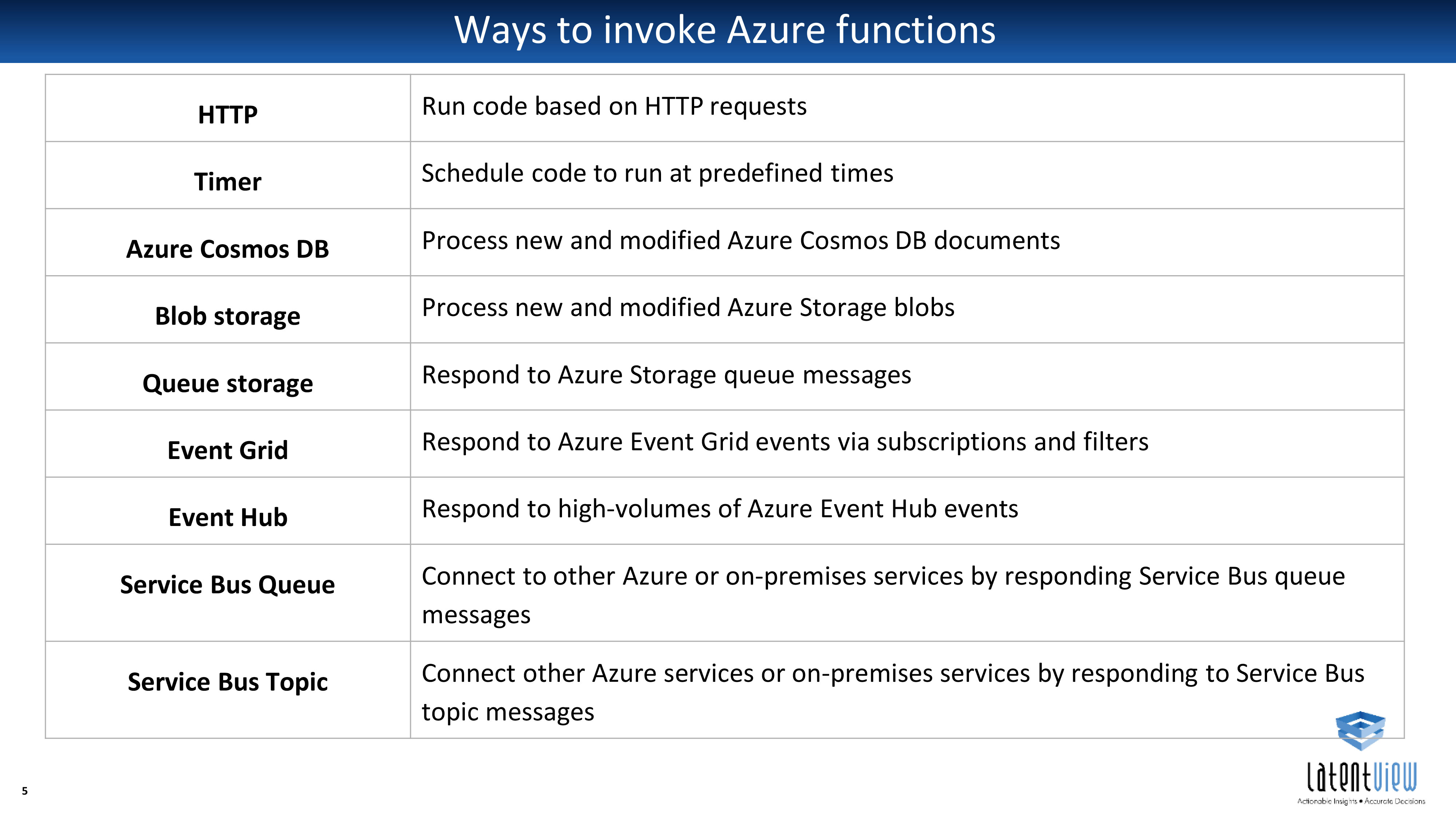 Ways to invoke Azure functions

| | |
|---|---|
| **HTTP** | Run code based on HTTP requests |
| **Timer** | Schedule code to run at predefined times |
| **Azure Cosmos DB** | Process new and modified Azure Cosmos DB documents |
| **Blob storage** | Process new and modified Azure Storage blobs |
| **Queue storage** | Respond to Azure Storage queue messages |
| **Event Grid** | Respond to Azure Event Grid events via subscriptions and filters |
| **Event Hub** | Respond to high-volumes of Azure Event Hub events |
| **Service Bus Queue** | Connect to other Azure or on-premises services by responding Service Bus queue messages |
| **Service Bus Topic** | Connect other Azure services or on-premises services by responding to Service Bus topic messages |

5

latentview
Actionable Insights • Accurate Decisions